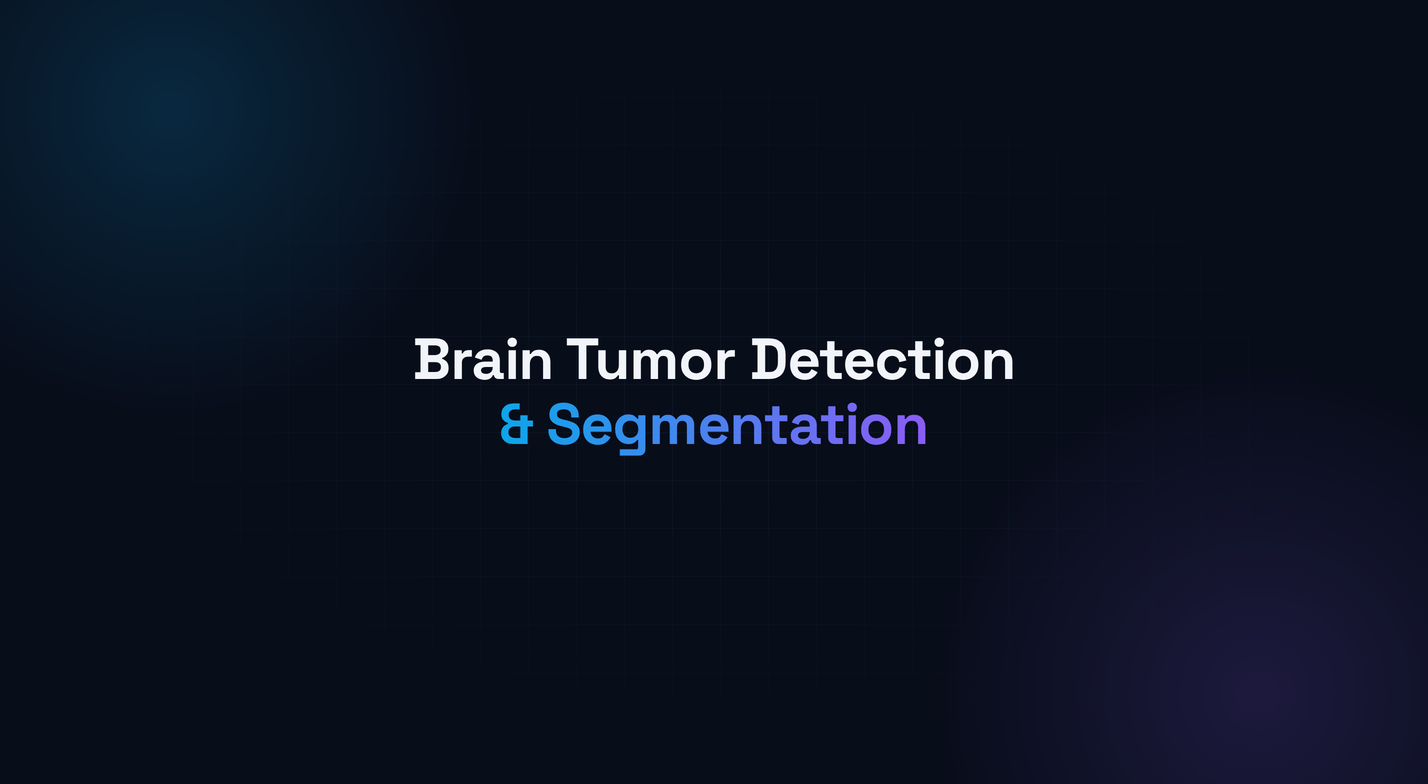 Brain Tumor Detection
& Segmentation